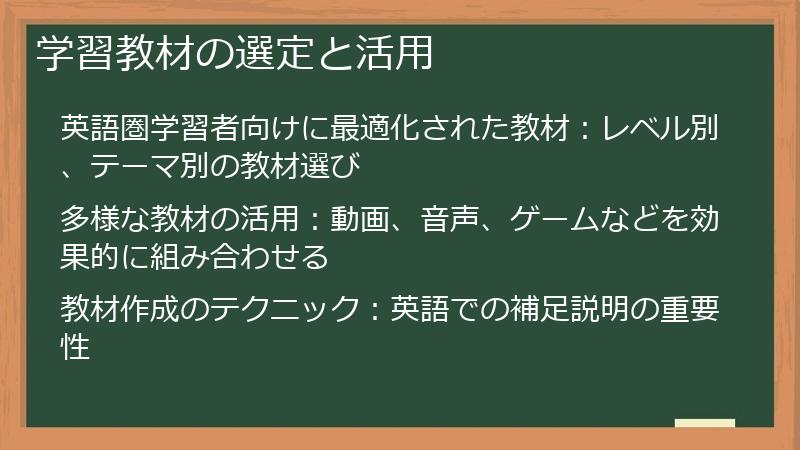 学習教材の選定と活用

英語圏学習者向けに最適化された教材：レベル別、テーマ別の教材選び

多様な教材の活用：動画、音声、ゲームなどを効果的に組み合わせる

教材作成のテクニック：英語での補足説明の重要性